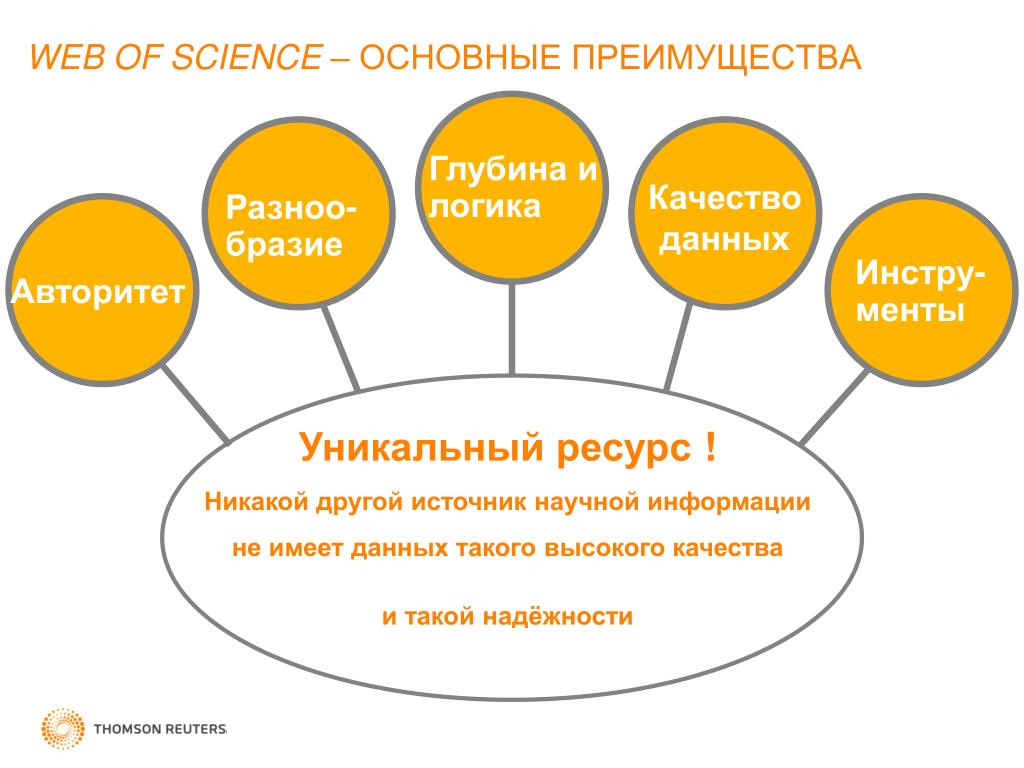 WEB OF SCIENCE – ОСНОВНЫЕ ПРЕИМУЩЕСТВА

Авторитет

Разнообразие

Глубина и логика

Качество данных

Инструменты

Уникальный ресурс !

Никакой другой источник научной информации

не имеет данных такого высокого качества

и такой надёжности

THOMSON REUTERS